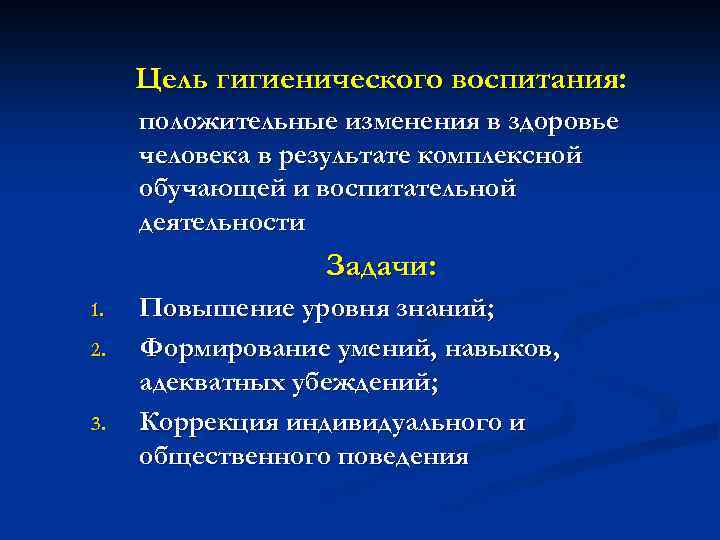 Цель гигиенического воспитания:

положительные изменения в здоровье человека в результате комплексной обучающей и воспитательной деятельности

Задачи:

1. Повышение уровня знаний;
2. Формирование умений, навыков, адекватных убеждений;
3. Коррекция индивидуального и общественного поведения